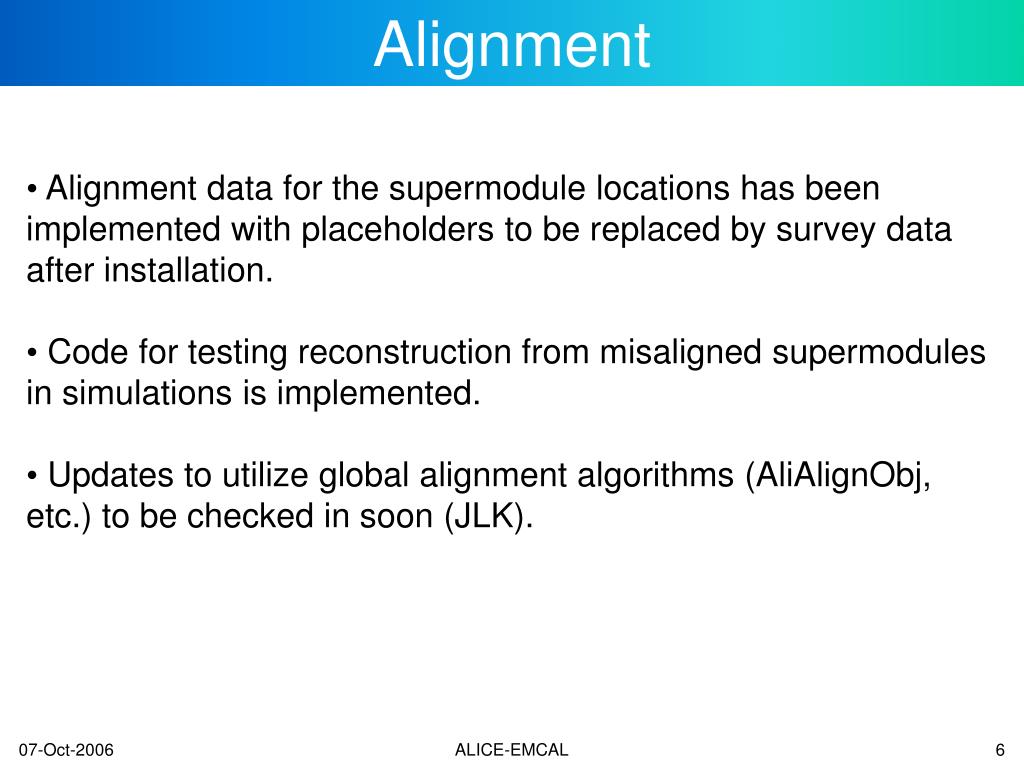 Alignment

• Alignment data for the supermodule locations has been implemented with placeholders to be replaced by survey data after installation.

• Code for testing reconstruction from misaligned supermodules in simulations is implemented.

• Updates to utilize global alignment algorithms (AliAlignObj, etc.) to be checked in soon (JLK).

07-Oct-2006

ALICE-EMCAL

6